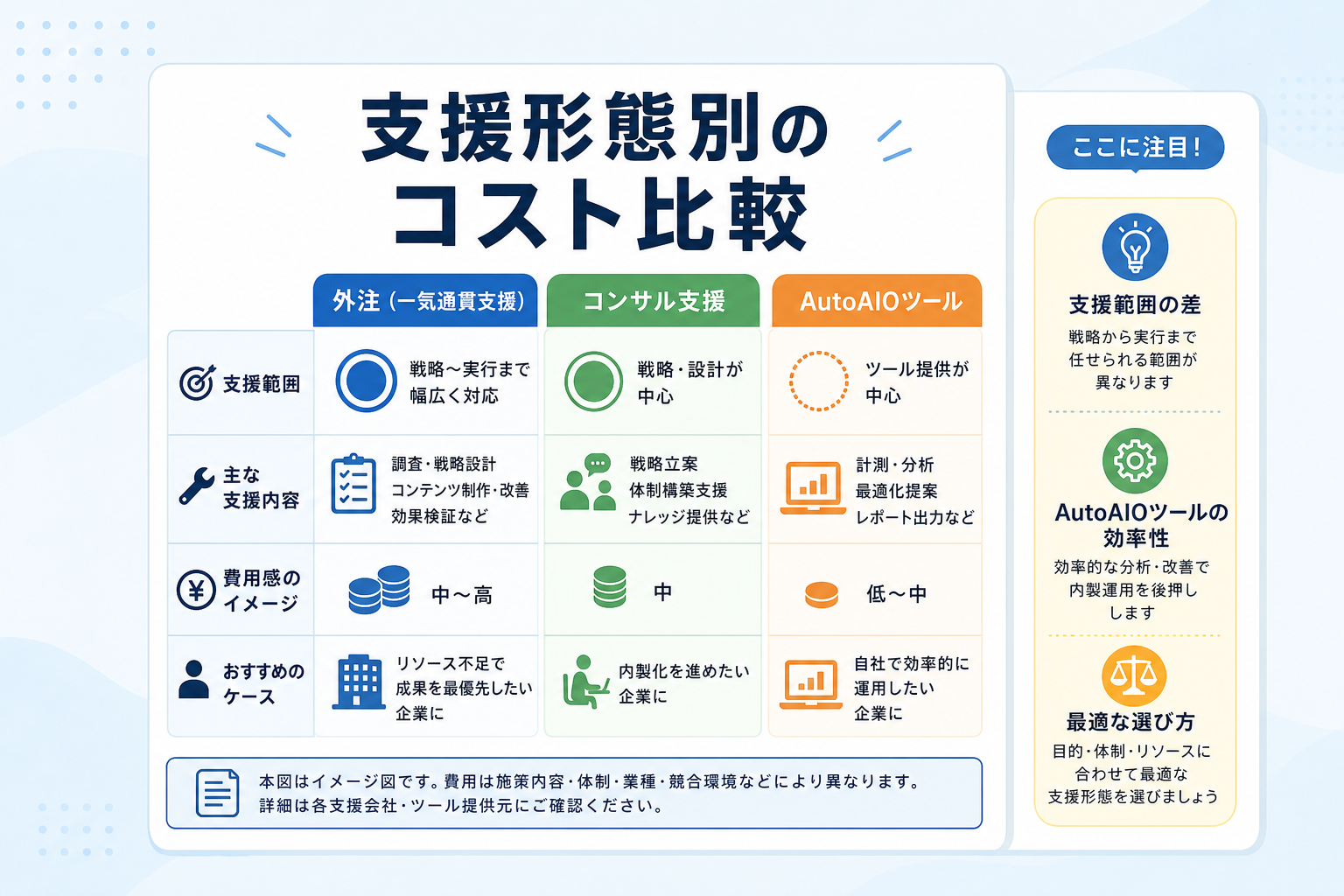 支援形態別の
コスト比較

|  | 外注（一気通貫支援） | コンサル支援 | AutoAIOツール |
|---|---|---|---|
| 支援範囲 | 戦略〜実行まで幅広く対応 | 戦略・設計が中心 | ツール提供が中心 |
| 主な支援内容 | 調査・戦略設計 コンテンツ制作・改善 効果検証など | 戦略立案 体制構築支援 ナレッジ提供など | 計測・分析 最適化提案 レポート出力など |
| 費用感のイメージ | 中〜高 | 中 | 低〜中 |
| おすすめのケース | リソース不足で成果を最優先したい企業に | 内製化を進めたい企業に | 自社で効率的に運用したい企業に |

本図はイメージ図です。費用は施策内容・体制・業種・競合環境などにより異なります。
詳細は各支援会社・ツール提供元にご確認ください。

ここに注目！

支援範囲の差
戦略から実行まで任せられる範囲が異なります

AutoAIOツールの効率性
効率的な分析・改善で内製運用を後押しします

最適な選び方
目的・体制・リソースに合わせて最適な支援形態を選びましょう